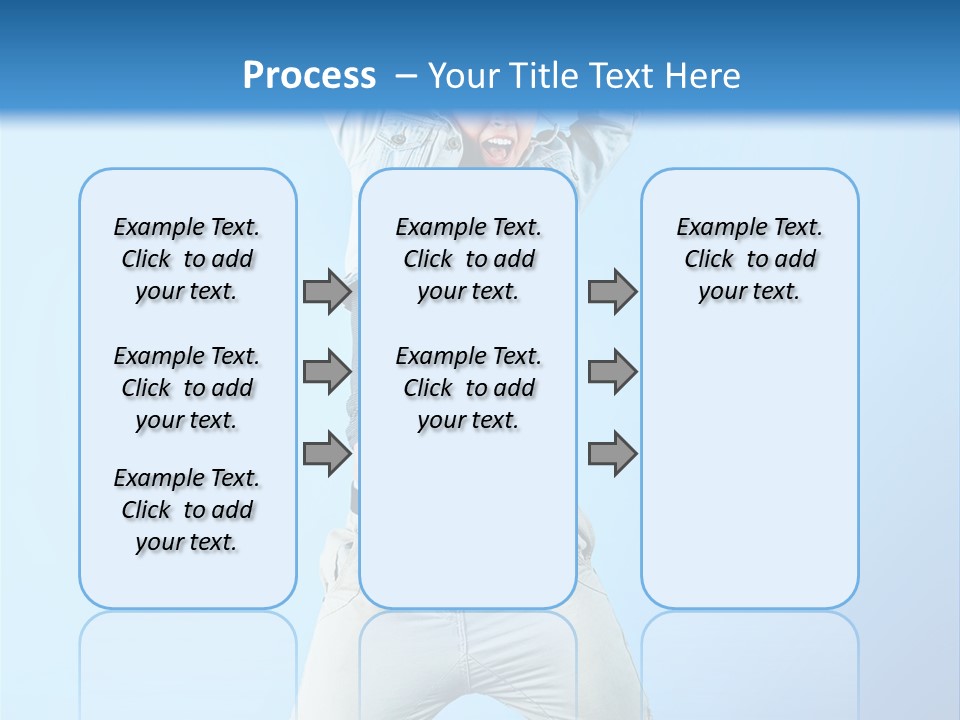 Process – Your Title Text Here

Example Text. Click to add your text.

Example Text. Click to add your text.

Example Text. Click to add your text.

Example Text. Click to add your text.

Example Text. Click to add your text.

Example Text. Click to add your text.